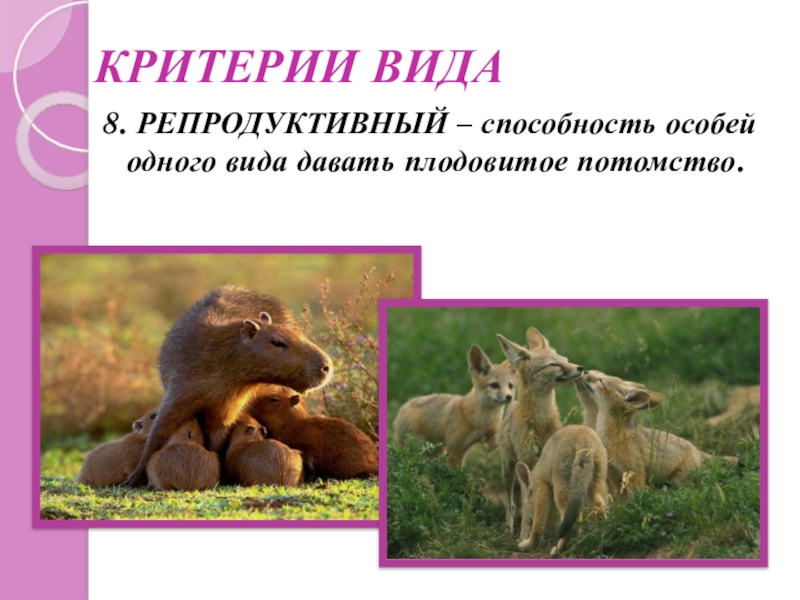 КРИТЕРИИ ВИДА

8. РЕПРОДУКТИВНЫЙ – способность особей одного вида давать плодовитое потомство.